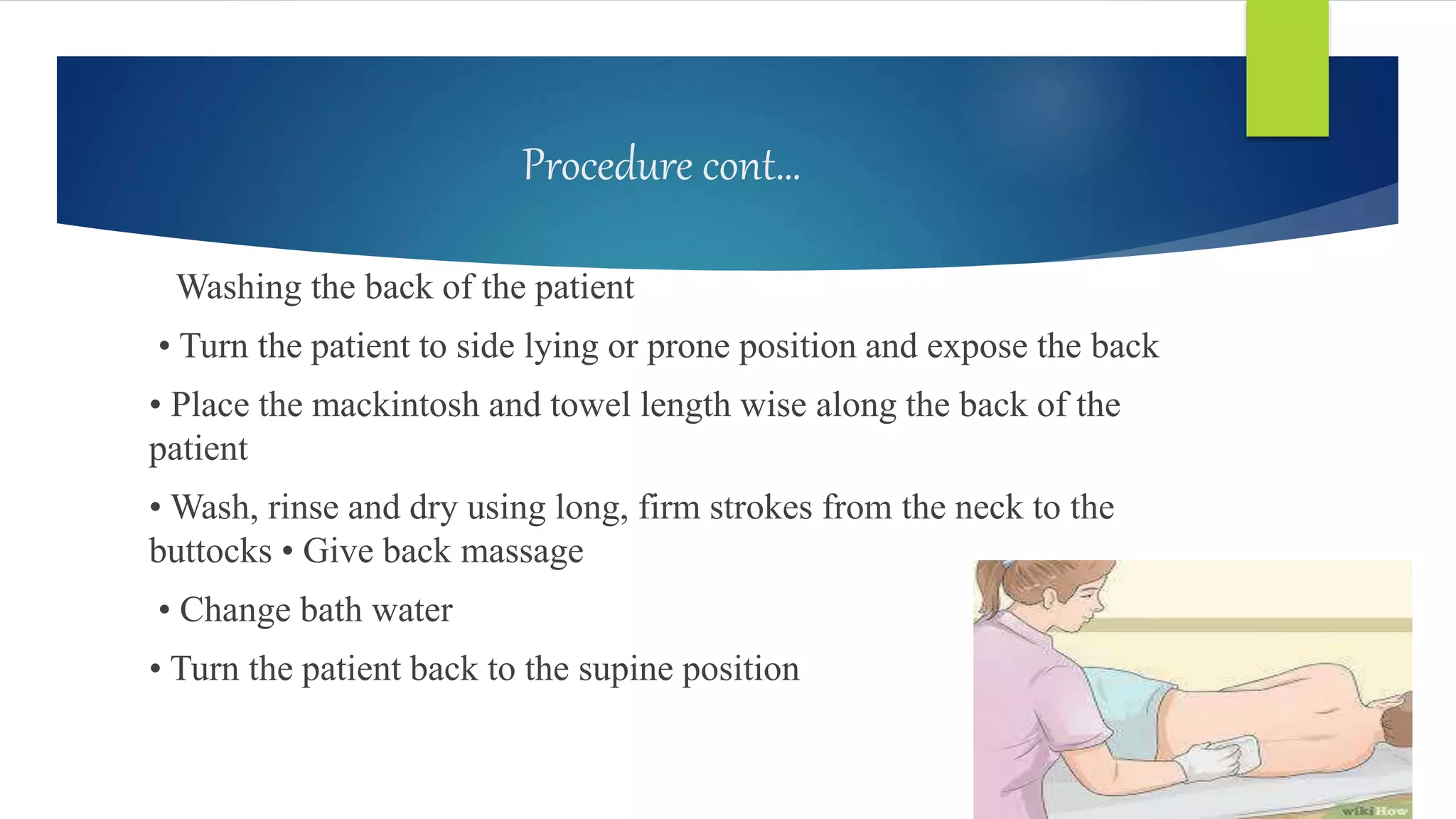 Procedure cont...

Washing the back of the patient

• Turn the patient to side lying or prone position and expose the back

• Place the mackintosh and towel length wise along the back of the patient

• Wash, rinse and dry using long, firm strokes from the neck to the buttocks • Give back massage

• Change bath water

• Turn the patient back to the supine position

wikiHow